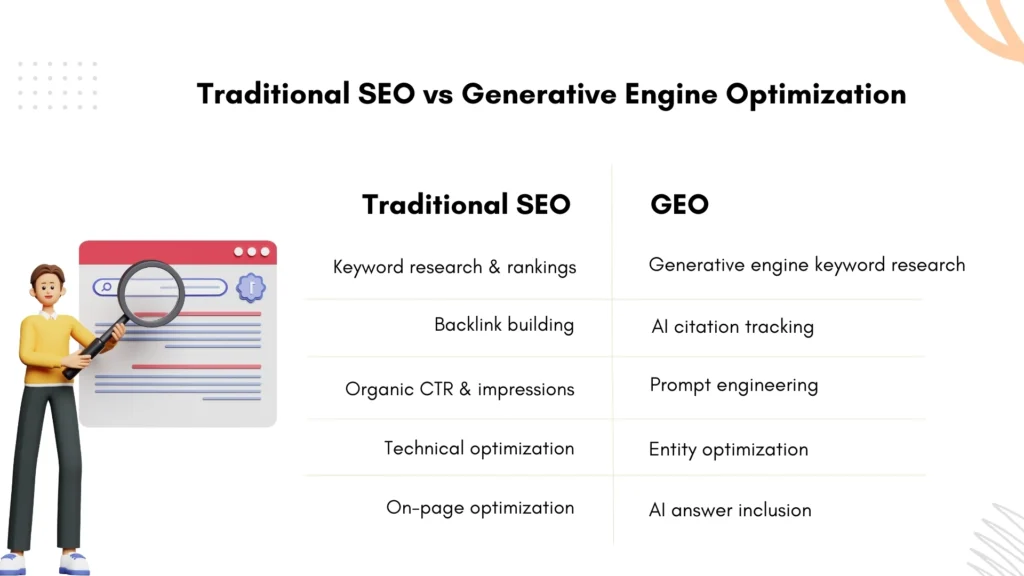 Traditional SEO vs Generative Engine Optimization

| Traditional SEO | GEO |
|---|---|
| Keyword research & rankings | Generative engine keyword research |
| Backlink building | AI citation tracking |
| Organic CTR & impressions | Prompt engineering |
| Technical optimization | Entity optimization |
| On-page optimization | AI answer inclusion |